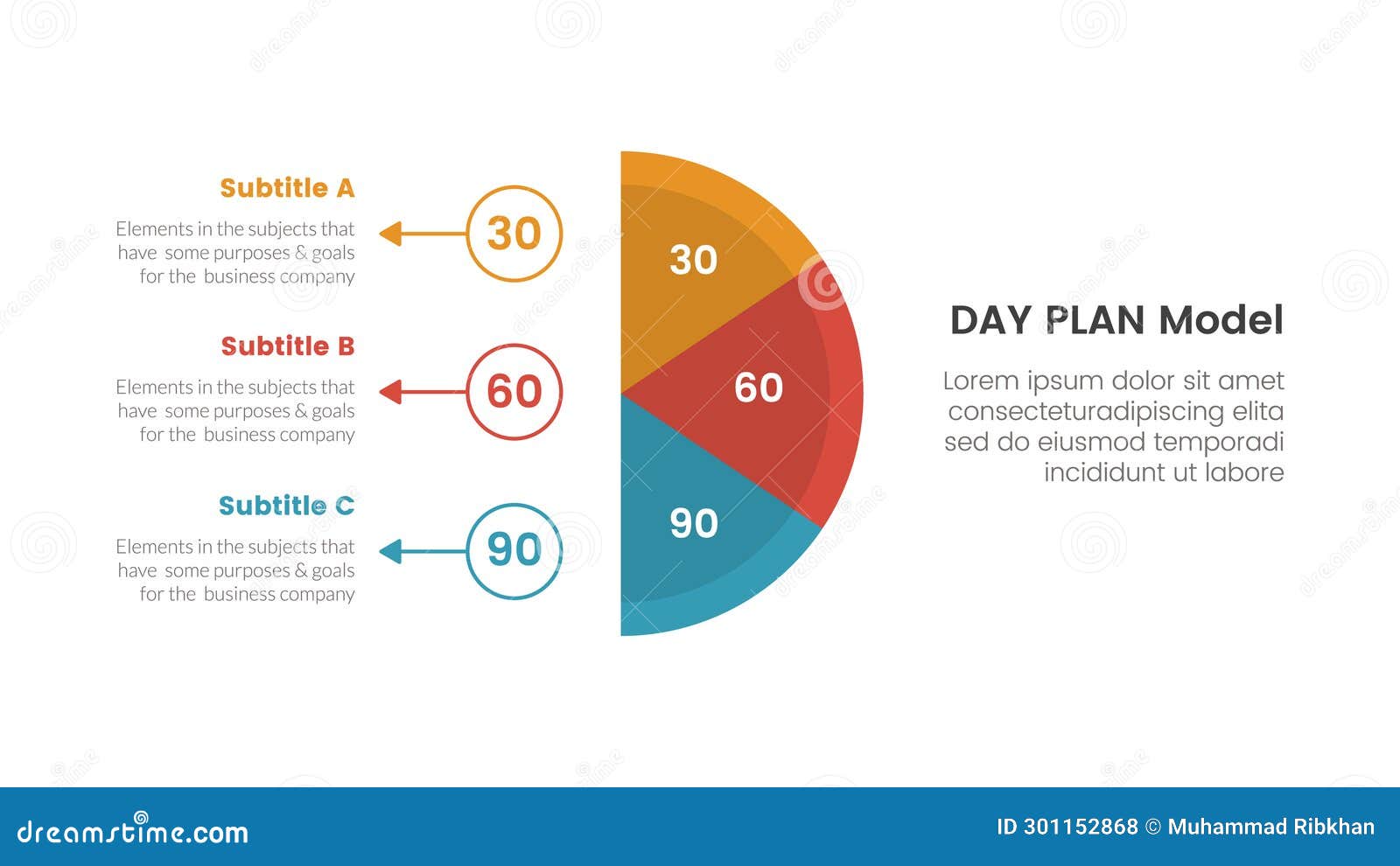 Subtitle A

Elements in the subjects that have some purposes & goals for the business company

30

Subtitle B

Elements in the subjects that have some purposes & goals for the business company

60

Subtitle C

Elements in the subjects that have some purposes & goals for the business company

90

30

60

90

DAY PLAN Model

Lorem ipsum dolor sit amet consecteturadipiscing elita sed do eiusmod temporadi incididunt ut labore

dreamstime.com

ID 301152868 © Muhammad Ribkhan